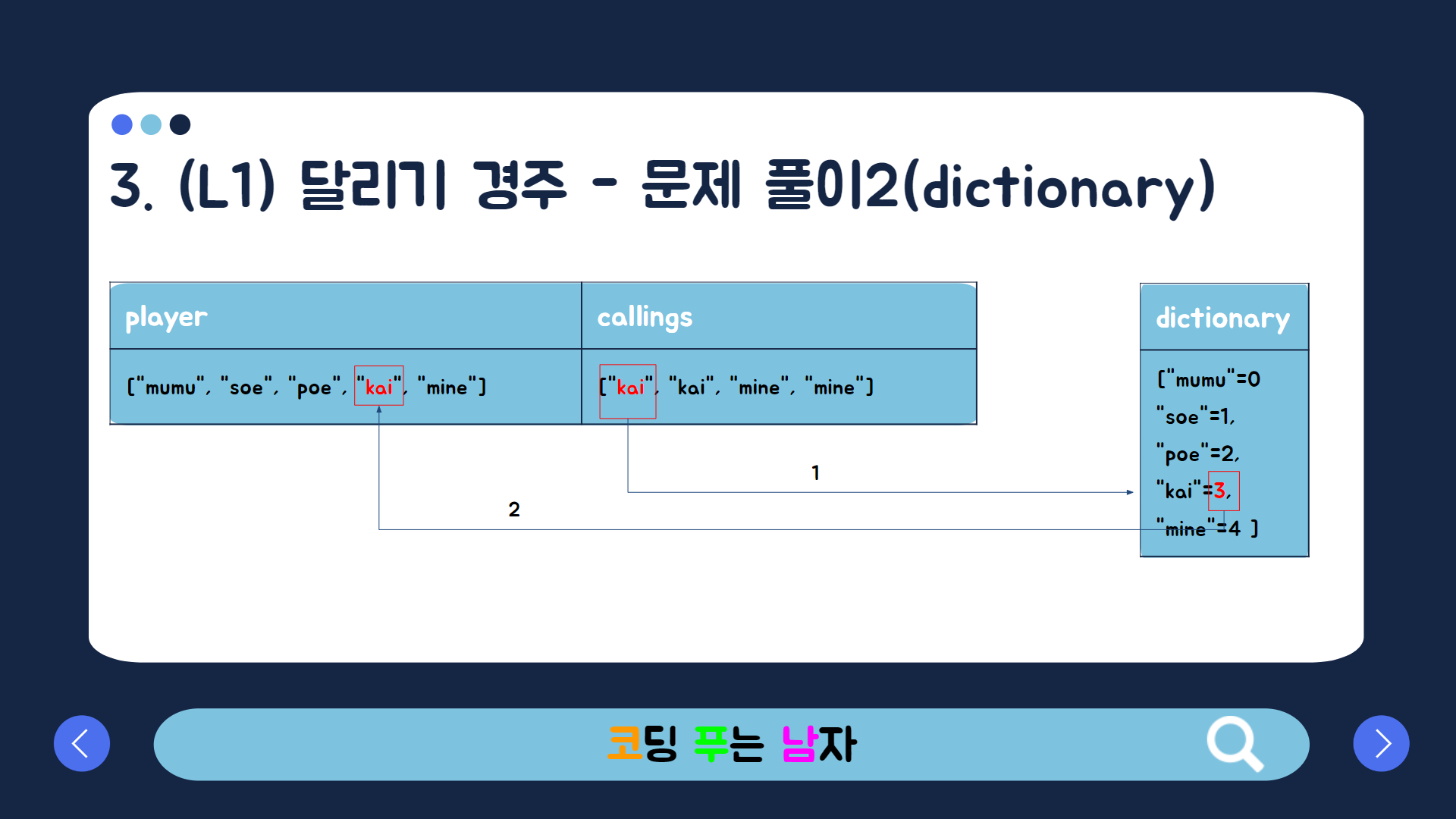 3. (L1) 달리기 경주 - 문제 풀이2(dictionary)

| player | callings |
|---|---|
| ["mumu", "soe", "poe", "kai", "mine"] | ["kai", "kai", "mine", "mine"] |

| dictionary |
|---|
| ["mumu"=0 "soe"=1, "poe"=2, "kai"=3, "mine"=4 ] |

1

2

코딩 푸는 남자